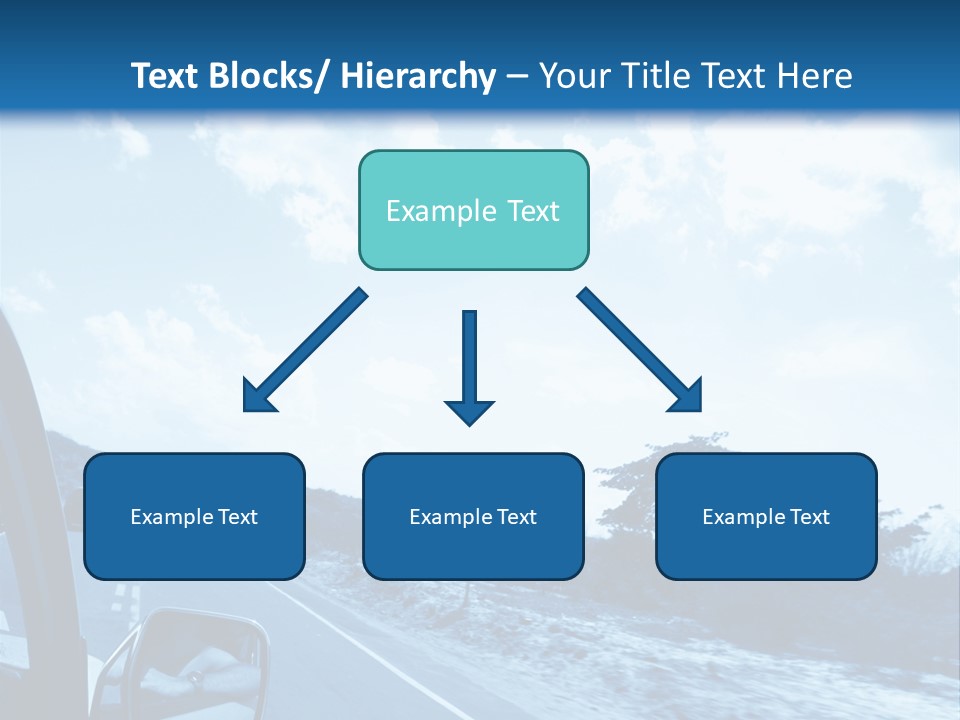 Text Blocks/ Hierarchy – Your Title Text Here

Example Text

Example Text

Example Text

Example Text